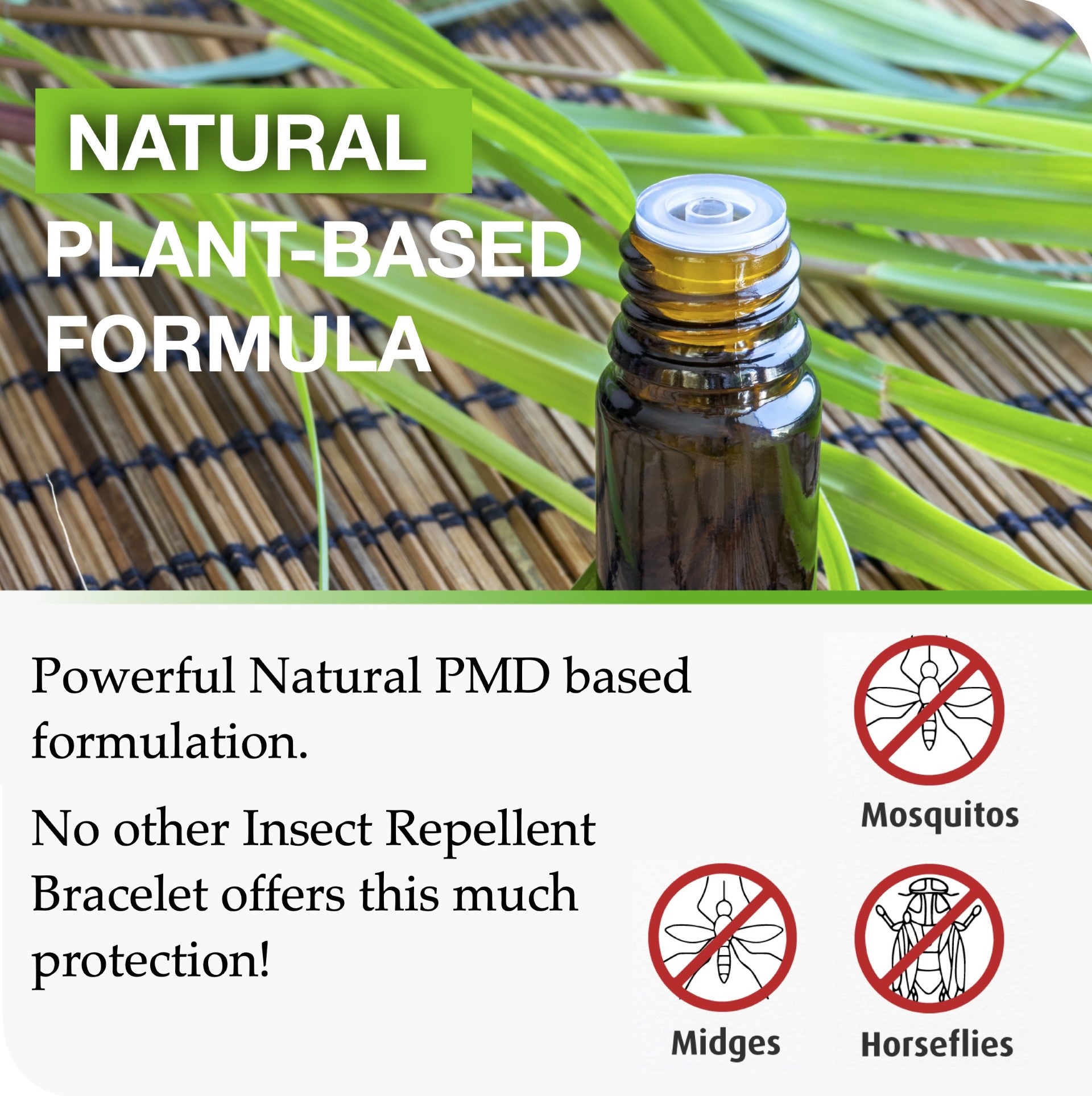 NATURAL
PLANT-BASED
FORMULA

Powerful Natural PMD based formulation.

No other Insect Repellent Bracelet offers this much protection!

Mosquitos

Midges

Horseflies